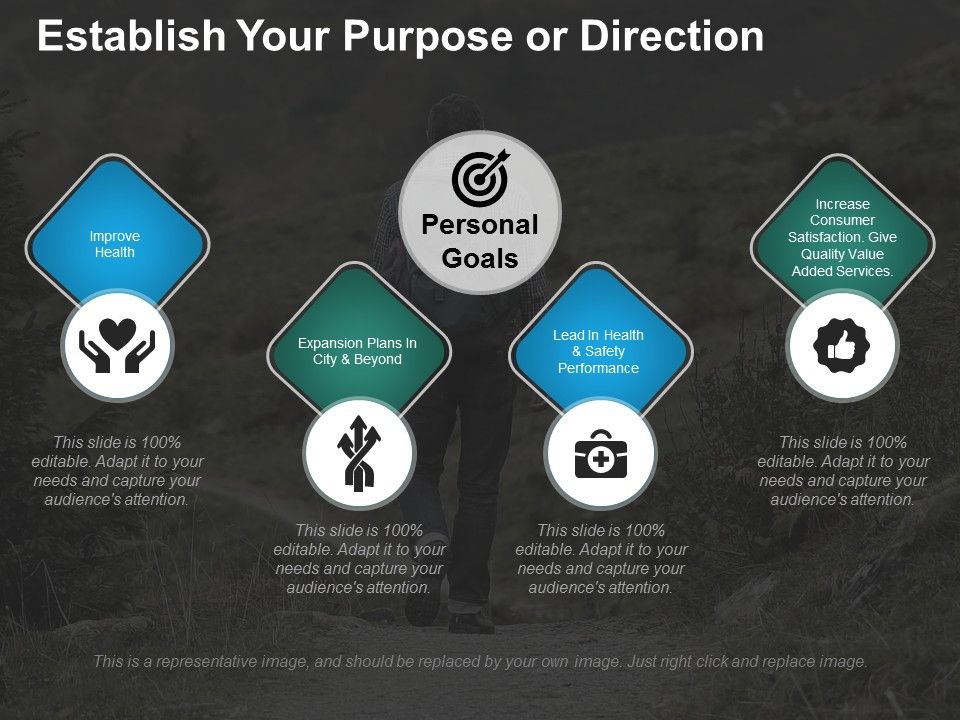 Establish Your Purpose or Direction

Personal Goals

Improve Health

This slide is 100% editable. Adapt it to your needs and capture your audience's attention.

Expansion Plans In City & Beyond

This slide is 100% editable. Adapt it to your needs and capture your audience's attention.

Lead In Health & Safety Performance

This slide is 100% editable. Adapt it to your needs and capture your audience's attention.

Increase Consumer Satisfaction. Give Quality Value Added Services.

This slide is 100% editable. Adapt it to your needs and capture your audience's attention.

This is a representative image, and should be replaced by your own image. Just right click and replace image.